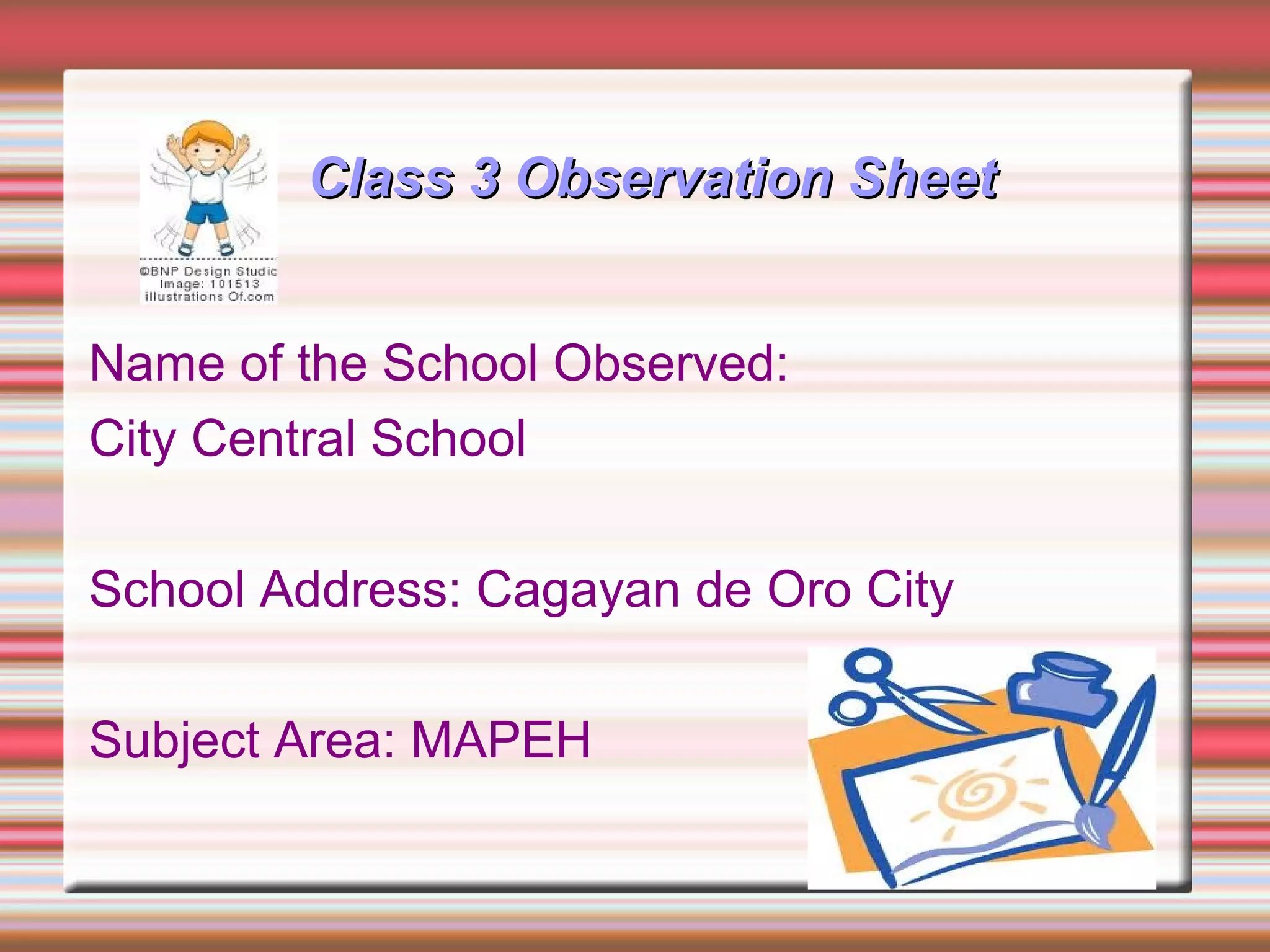 ©BNP Design Studio
Image: 101513
illustrations Of.com

Class 3 Observation Sheet

Name of the School Observed:
City Central School

School Address: Cagayan de Oro City

Subject Area: MAPEH